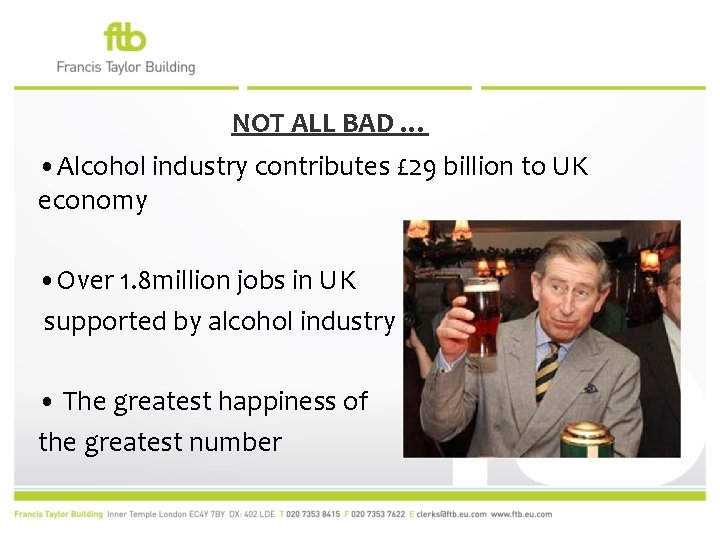 ftb
Francis Taylor Building

NOT ALL BAD …

• Alcohol industry contributes £29 billion to UK economy

• Over 1.8million jobs in UK supported by alcohol industry

• The greatest happiness of the greatest number

Francis Taylor Building Inner Temple London EC4Y 7BY DX: 402 LDE T 020 7353 8415 F 020 7353 7622 E clerks@ftb.eu.com www.ftb.eu.com